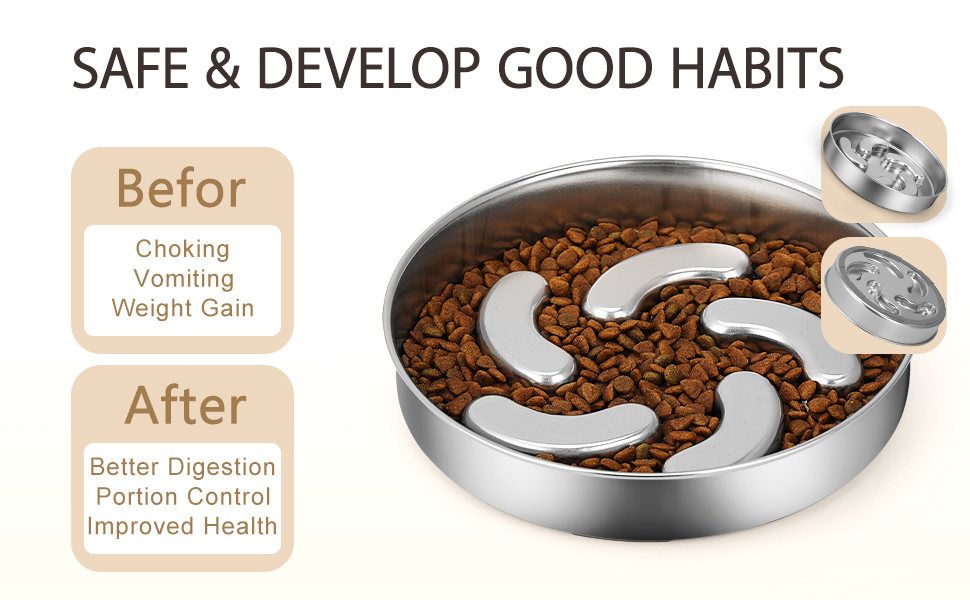 SAFE & DEVELOP GOOD HABITS

Befor

Choking
Vomiting
Weight Gain

After

Better Digestion
Portion Control
Improved Health